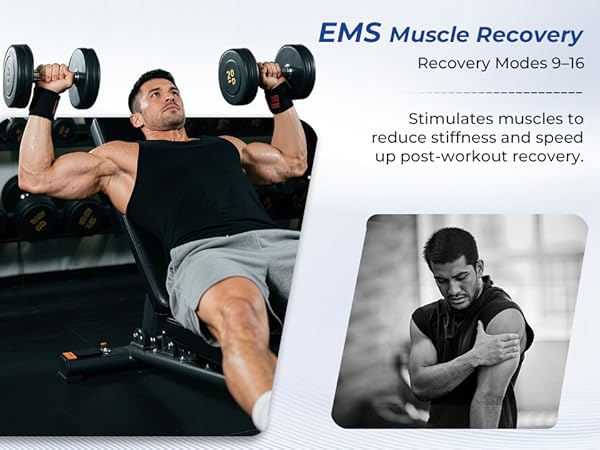 EMS Muscle Recovery

Recovery Modes 9–16

Stimulates muscles to reduce stiffness and speed up post-workout recovery.

20